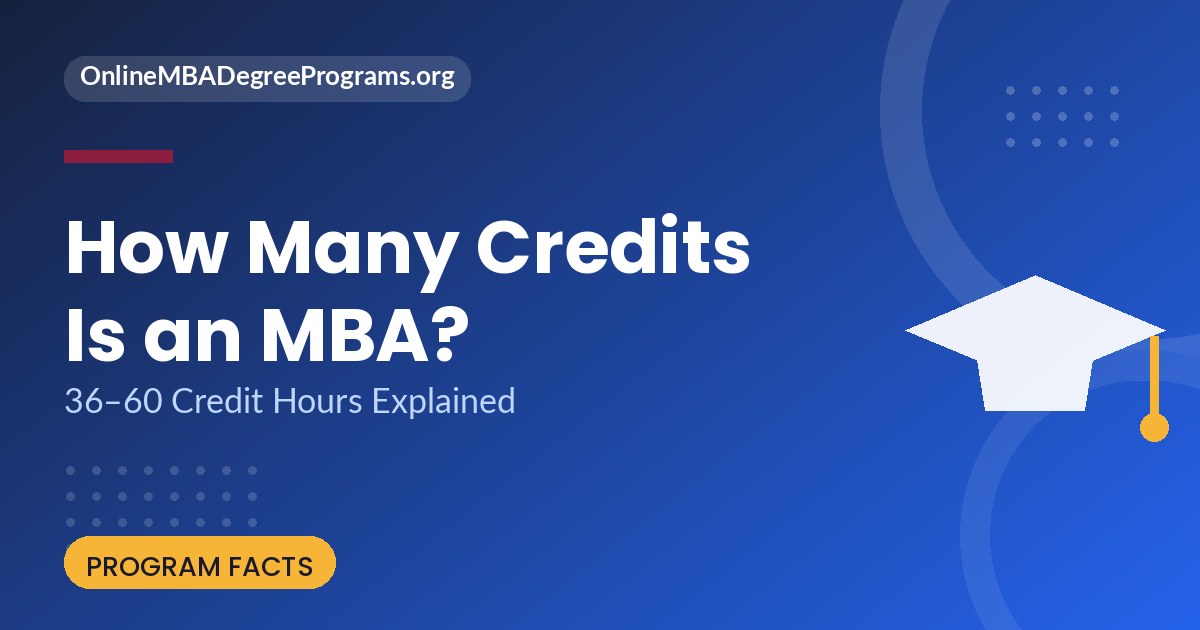 OnlineMBADegreePrograms.org

How Many Credits Is an MBA?

36–60 Credit Hours Explained

PROGRAM FACTS